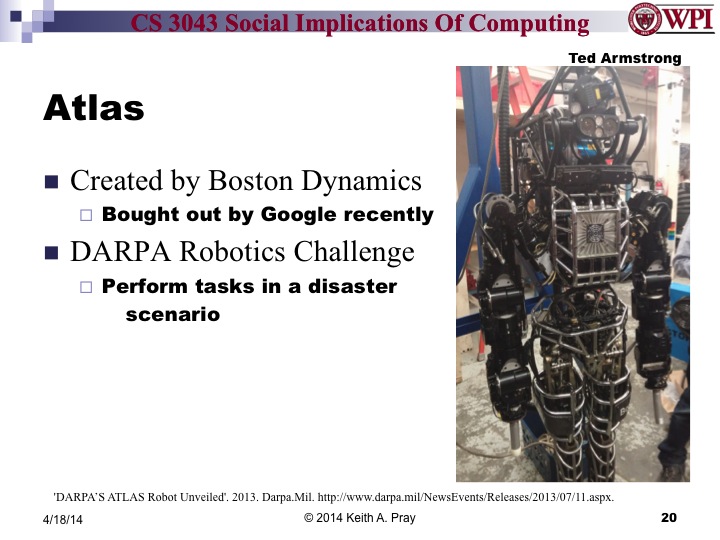 CS 3043 Social Implications Of Computing

WPI

Ted Armstrong

Atlas

Created by Boston Dynamics
Bought out by Google recently

DARPA Robotics Challenge
Perform tasks in a disaster scenario

'DARPA'S ATLAS Robot Unveiled'. 2013. Darpa.Mil. http://www.darpa.mil/NewsEvents/Releases/2013/07/11.aspx.

4/18/14

© 2014 Keith A. Pray

20